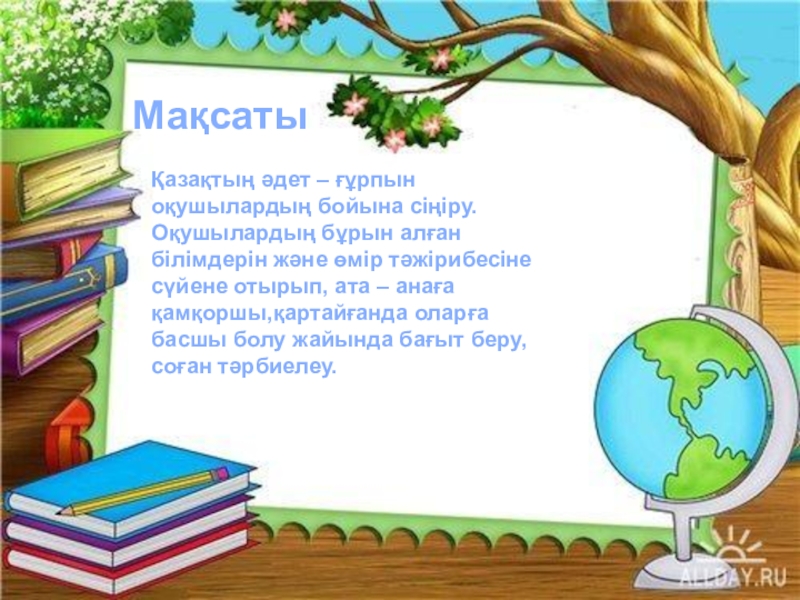 Мақсаты

Қазақтың әдет – ғұрпын оқушылардың бойына сіңіру. Оқушылардың бұрын алған білімдерін және өмір тәжірибесіне сүйене отырып, ата – анаға қамқоршы,қартайғанда оларға басшы болу жайында бағыт беру, соған тәрбиелеу.

ALLDAY.RU